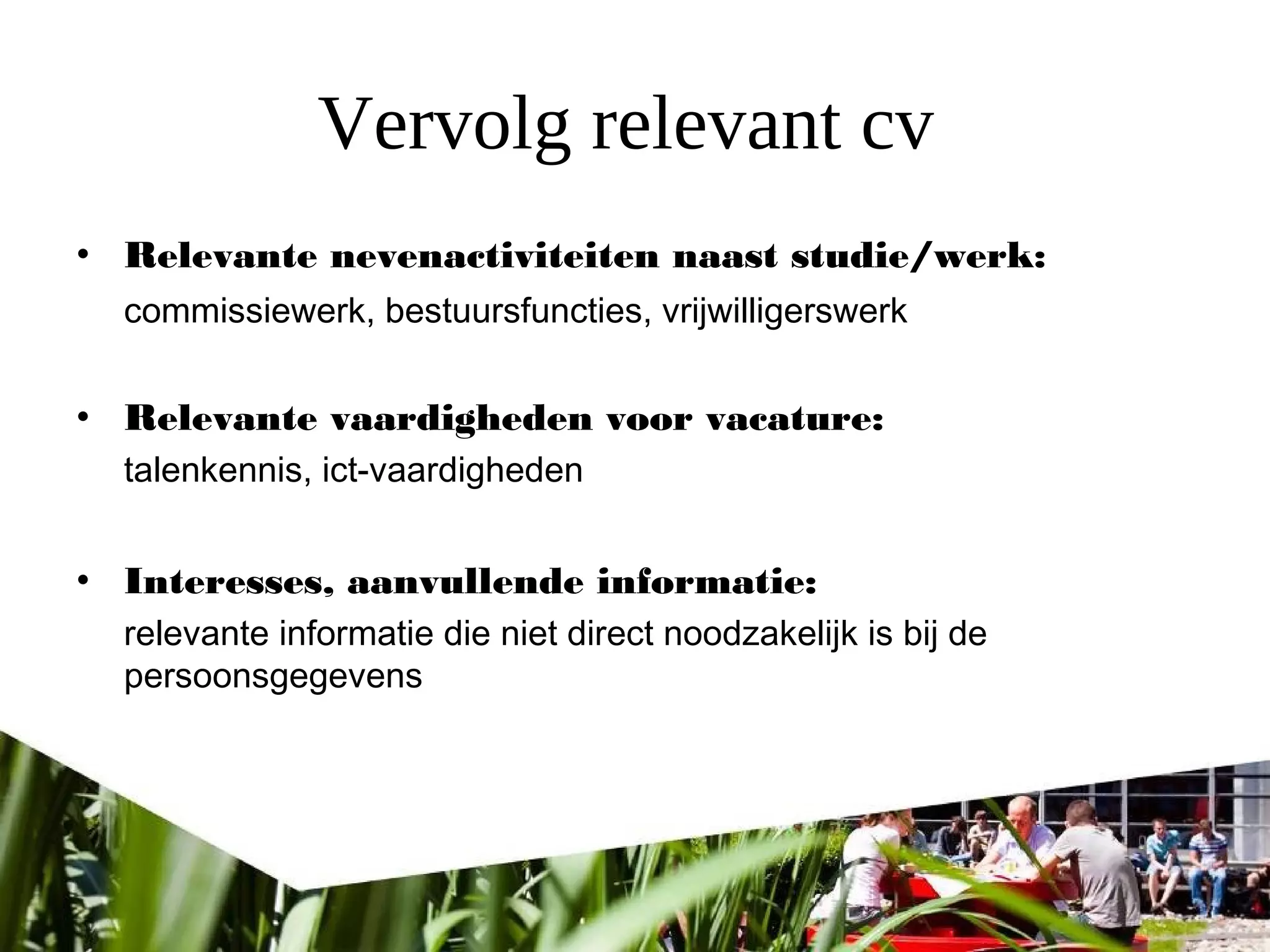 Vervolg relevant cv

• Relevante nevenactiviteiten naast studie/werk:
commissiewerk, bestuursfuncties, vrijwilligerswerk

• Relevante vaardigheden voor vacature:
talenkennis, ict-vaardigheden

• Interesses, aanvullende informatie:
relevante informatie die niet direct noodzakelijk is bij de persoonsgegevens